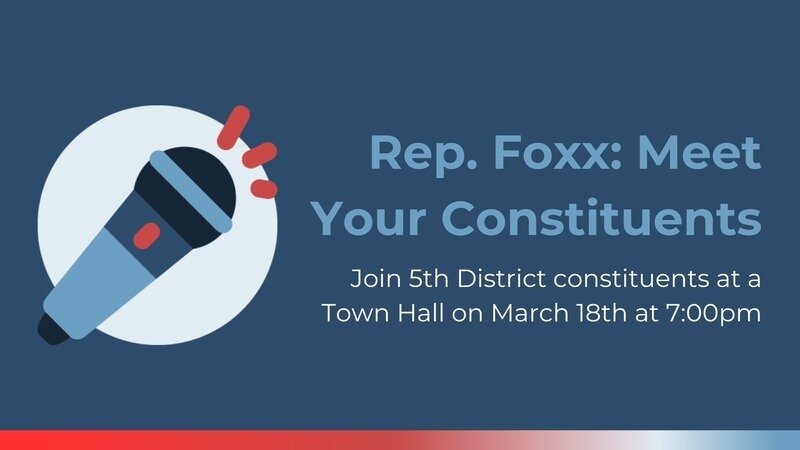 Rep. Foxx: Meet Your Constituents

Join 5th District constituents at a Town Hall on March 18th at 7:00pm